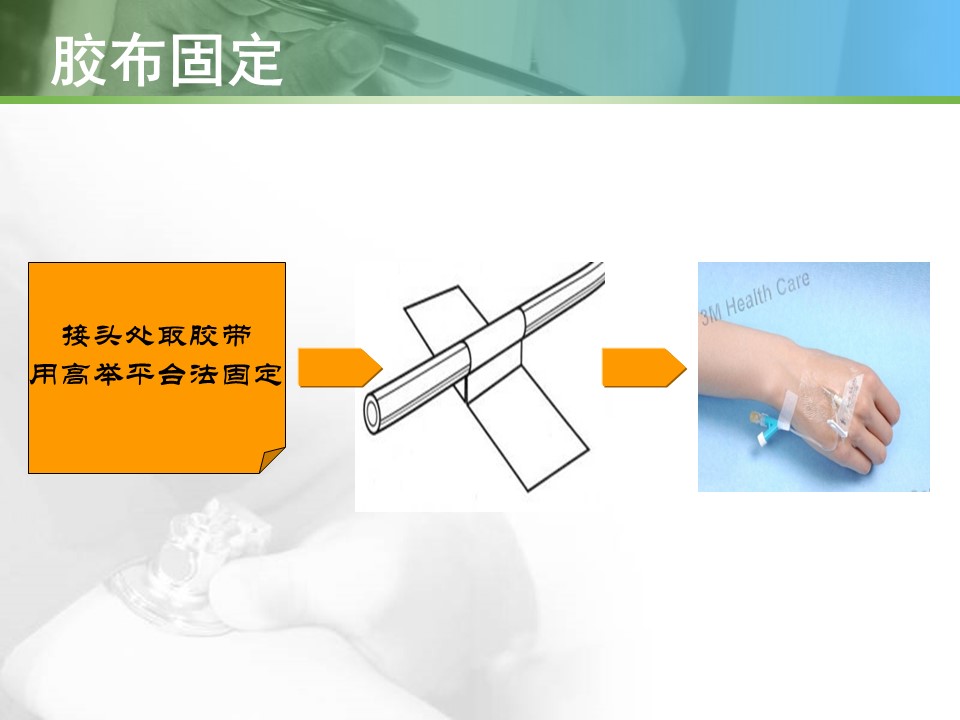 胶布固定

接头处取胶带
用高举平台法固定

3M Health Care